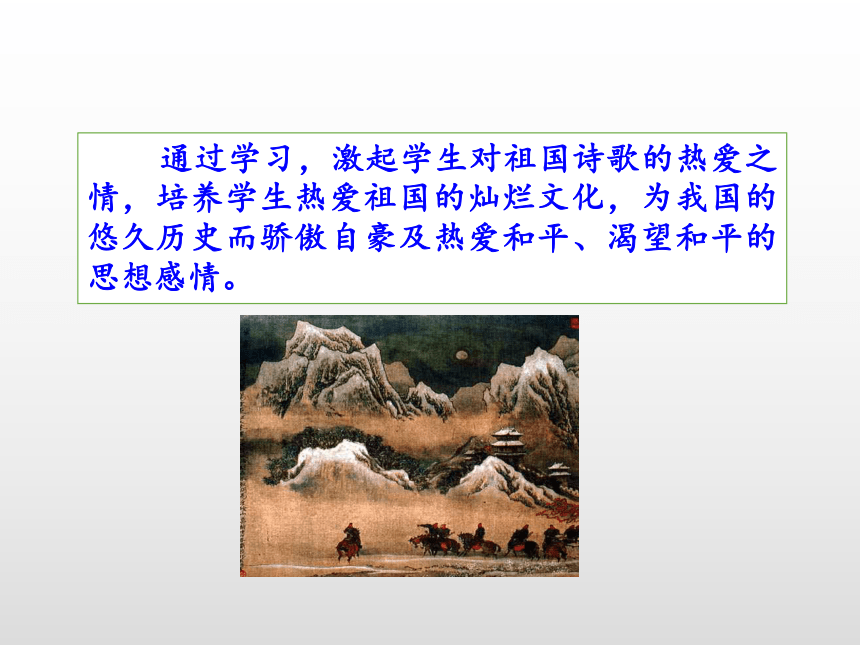 通过学习，激起学生对祖国诗歌的热爱之情，培养学生热爱祖国的灿烂文化，为我国的悠久历史而骄傲自豪及热爱和平、渴望和平的思想感情。